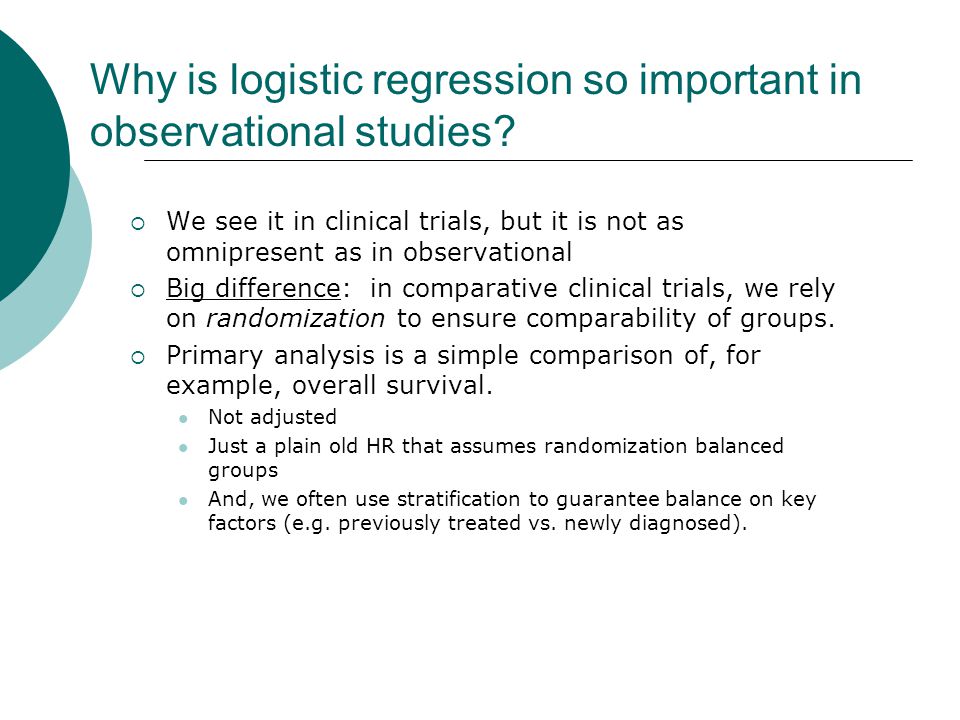 Why is logistic regression so important in observational studies?

We see it in clinical trials, but it is not as omnipresent as in observational

Big difference: in comparative clinical trials, we rely on randomization to ensure comparability of groups.

Primary analysis is a simple comparison of, for example, overall survival.

Not adjusted

Just a plain old HR that assumes randomization balanced groups

And, we often use stratification to guarantee balance on key factors (e.g. previously treated vs. newly diagnosed).